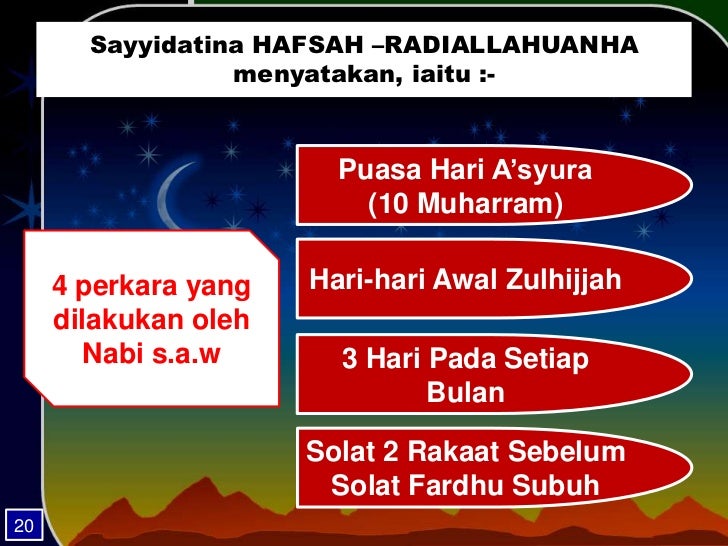 Sayyidatina HAFSAH –RADIALLAHUANHA menyatakan, iaitu :-

4 perkara yang dilakukan oleh Nabi s.a.w

Puasa Hari A'syura (10 Muharram)

Hari-hari Awal Zulhijjah

3 Hari Pada Setiap Bulan

Solat 2 Rakaat Sebelum Solat Fardhu Subuh

20